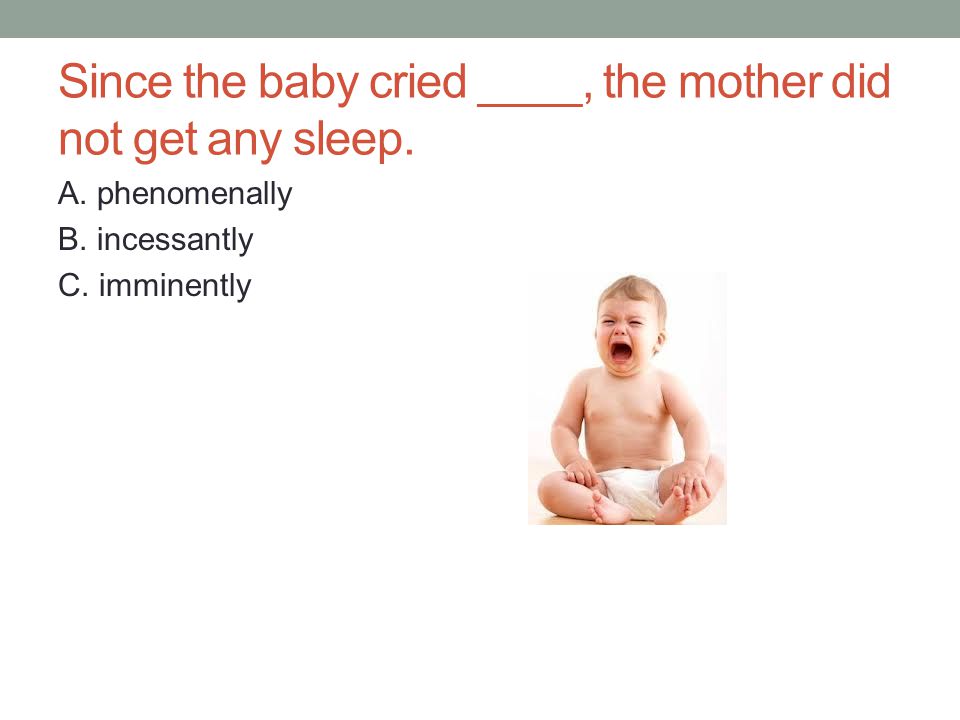 Since the baby cried ____, the mother did not get any sleep.

A. phenomenally
B. incessantly
C. imminently